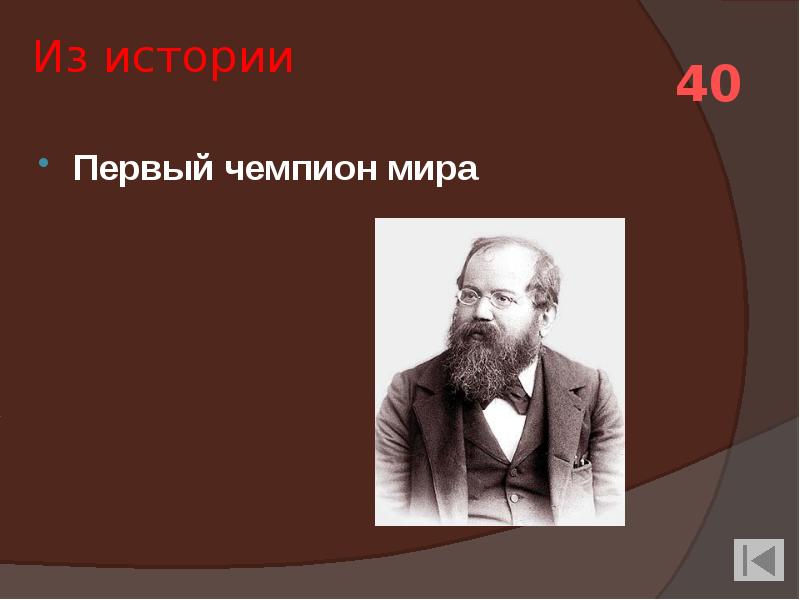 Из истории

40

Первый чемпион мира